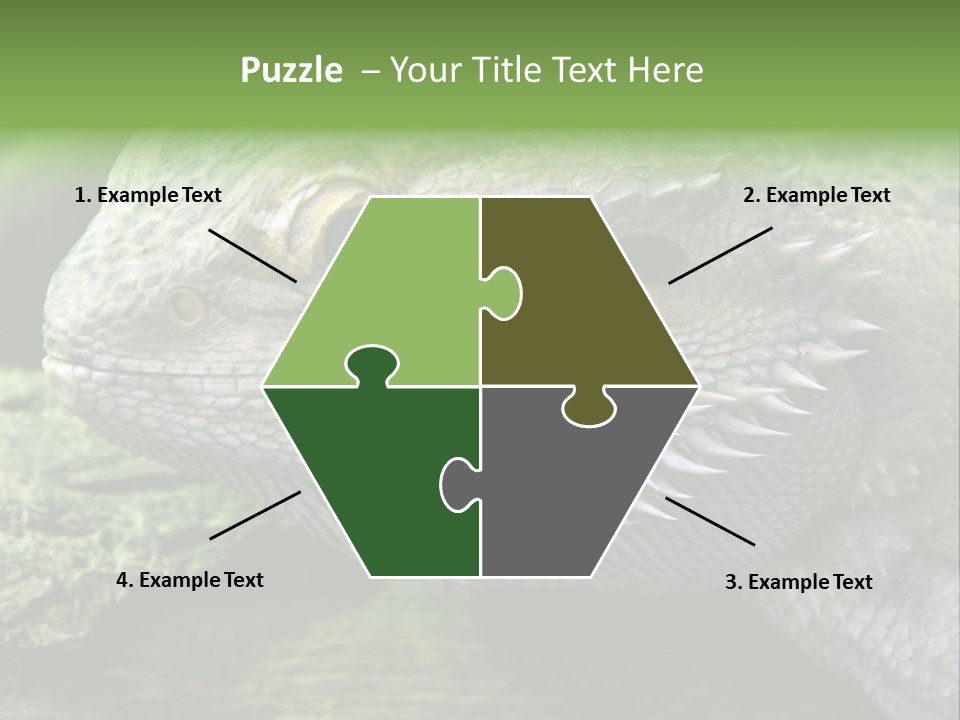 Puzzle – Your Title Text Here

1. Example Text

2. Example Text

4. Example Text

3. Example Text